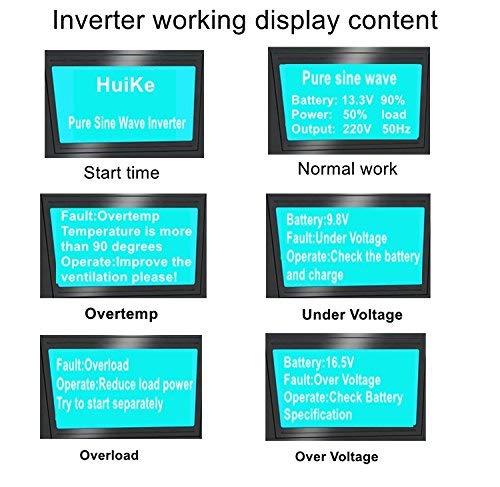 Inverter working display content

HuiKe

Pure Sine Wave Inverter

Start time

Pure sine wave

Battery: 13.3V 90%
Power: 50% load
Output: 220V 50Hz

Normal work

Fault:Overtemp
Temperature is more than 90 degrees
Operate:Improve the ventilation please!

Overtemp

Battery:9.8V
Fault:Under Voltage
Operate:Check the battery and charge

Under Voltage

Fault:Overload
Operate:Reduce load power
Try to start separately

Overload

Battery:16.5V
Fault:Over Voltage
Operate:Check Battery Specification

Over Voltage